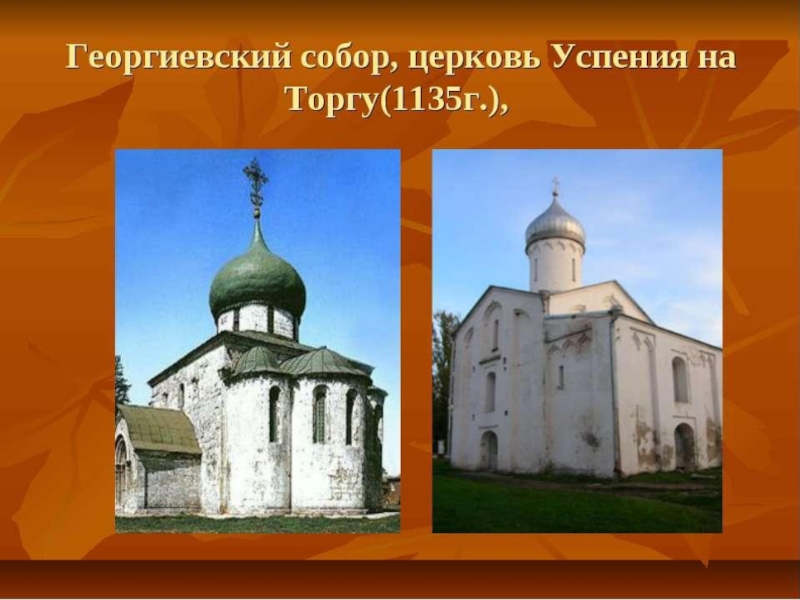 Георгиевский собор, церковь Успения на Торгу(1135г.),